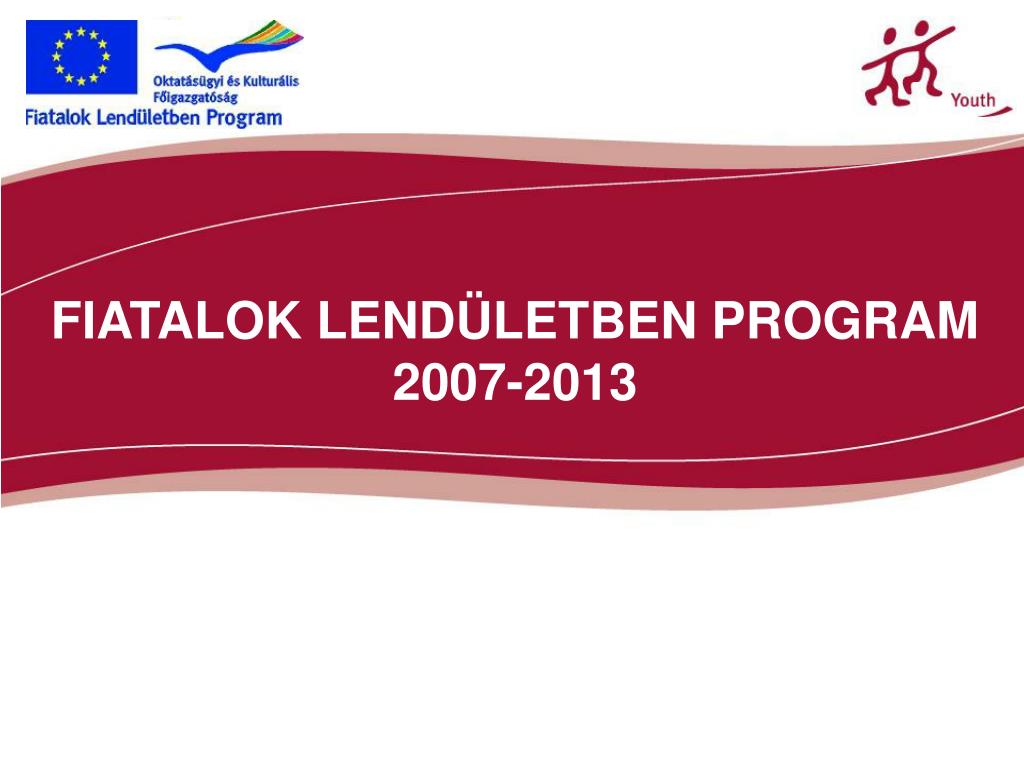 Oktatásügyi és Kulturális Főigazgatóság
Fiatalok Lendületben Program

Youth

FIATALOK LENDÜLETBEN PROGRAM
2007-2013